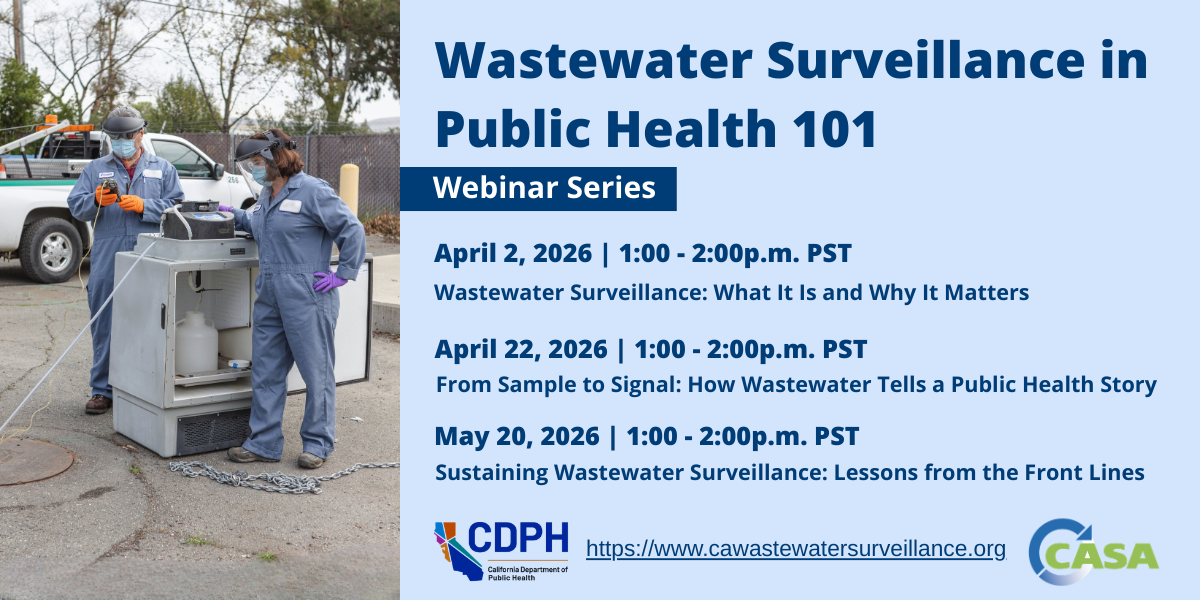 Wastewater Surveillance in Public Health 101

Webinar Series

April 2, 2026 | 1:00 - 2:00p.m. PST
Wastewater Surveillance: What It Is and Why It Matters

April 22, 2026 | 1:00 - 2:00p.m. PST
From Sample to Signal: How Wastewater Tells a Public Health Story

May 20, 2026 | 1:00 - 2:00p.m. PST
Sustaining Wastewater Surveillance: Lessons from the Front Lines

CDPH
California Department of Public Health

https://www.cawastewatersurveillance.org

CASA